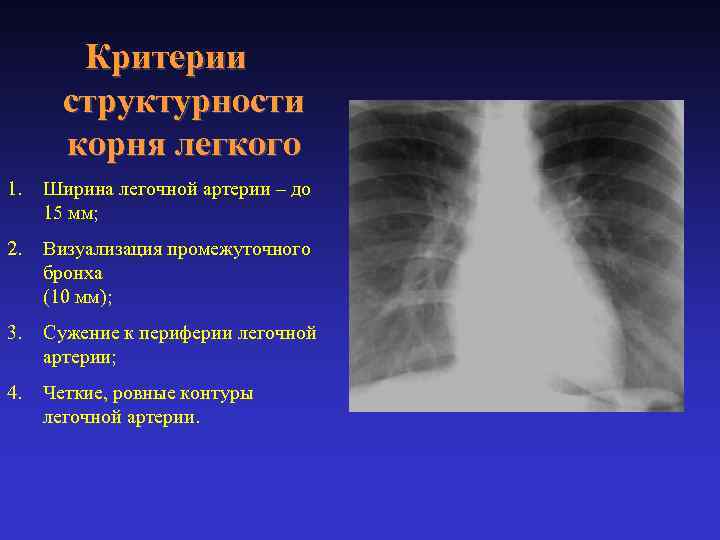 Критерии структурности корня легкого

1. Ширина легочной артерии – до 15 мм;

2. Визуализация промежуточного бронха
(10 мм);

3. Сужение к периферии легочной артерии;

4. Четкие, ровные контуры легочной артерии.